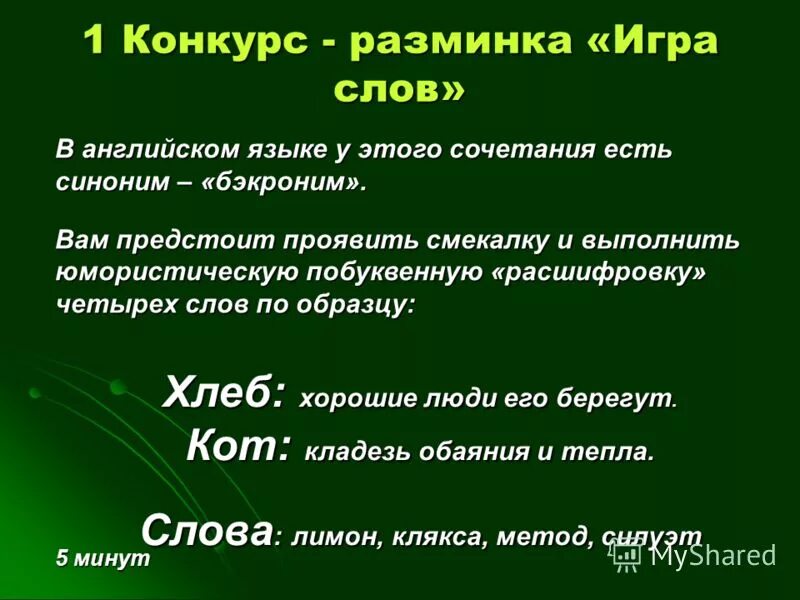 1 Конкурс - разминка «Игра слов»

В английском языке у этого сочетания есть синоним – «бэкроним».

Вам предстоит проявить смекалку и выполнить юмористическую побуквенную «расшифровку» четырех слов по образцу:

Хлеб: хорошие люди его берегут.
Кот: кладезь обаяния и тепла.

Слова: лимон, клякса, метод, силуэт

5 минут

MyShared